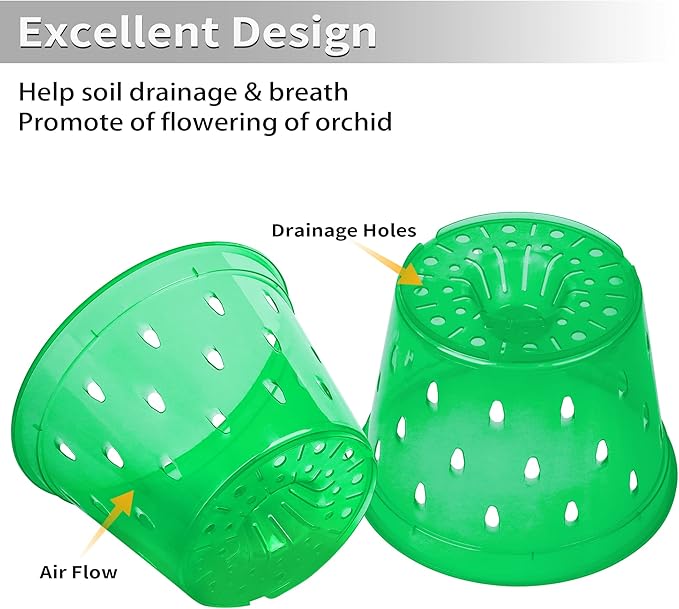 Excellent Design

Help soil drainage & breath
Promote of flowering of orchid

Drainage Holes

Air Flow